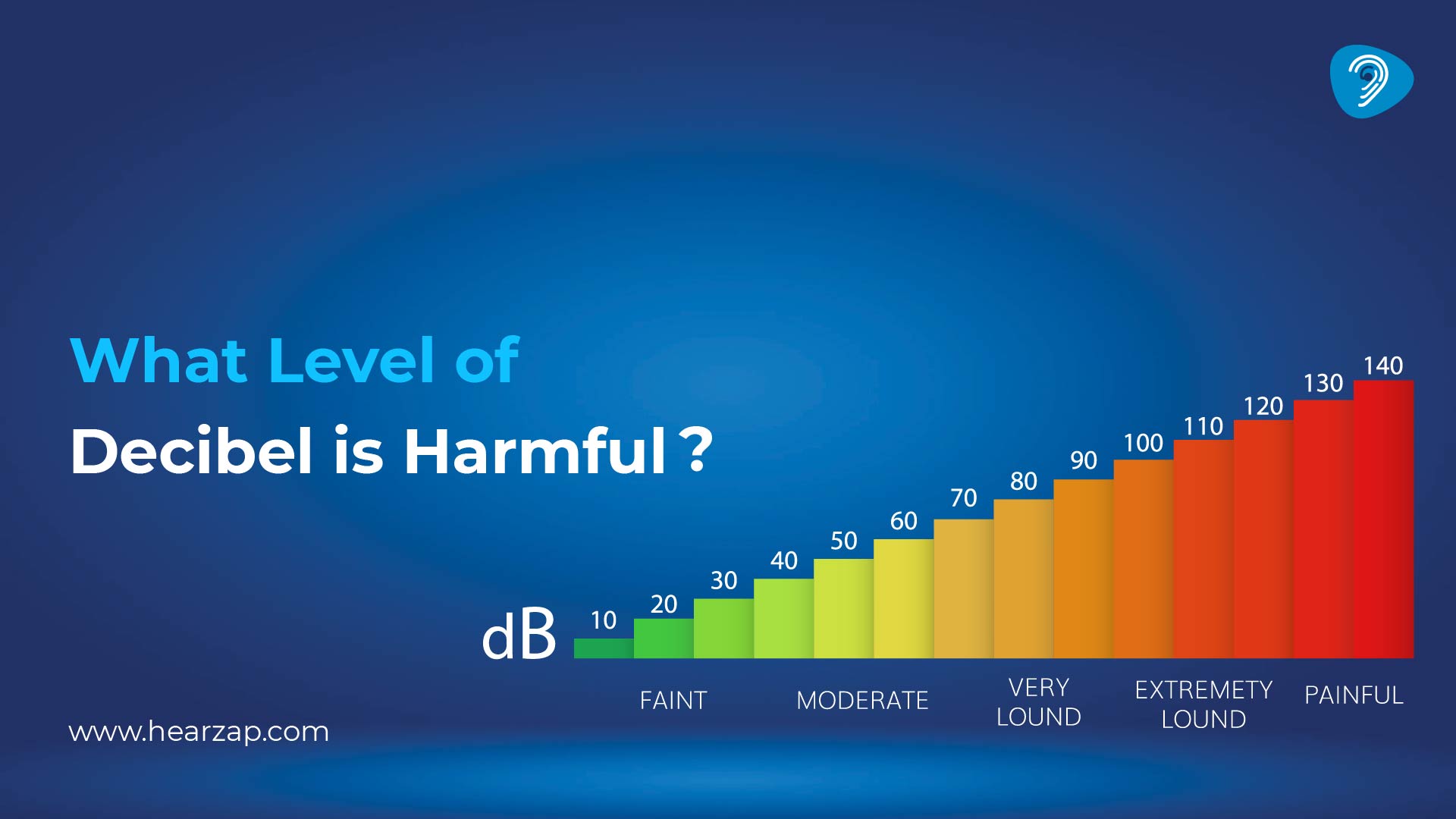 What Level of
Decibel is Harmful ?

dB 10 20 30 40 50 60 70 80 90 100 110 120 130 140

FAINT MODERATE VERY LOUND EXTREMETY LOUND PAINFUL

www.hearzap.com